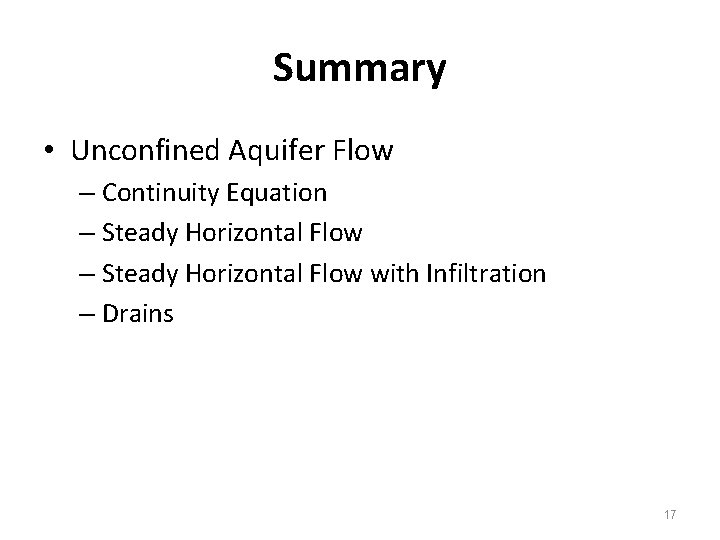 Summary

• Unconfined Aquifer Flow
– Continuity Equation
– Steady Horizontal Flow
– Steady Horizontal Flow with Infiltration
– Drains

17